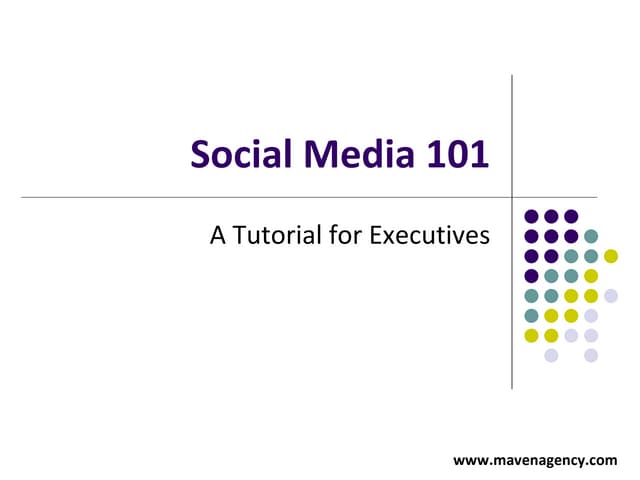 Social Media 101

A Tutorial for Executives

www.mavenagency.com